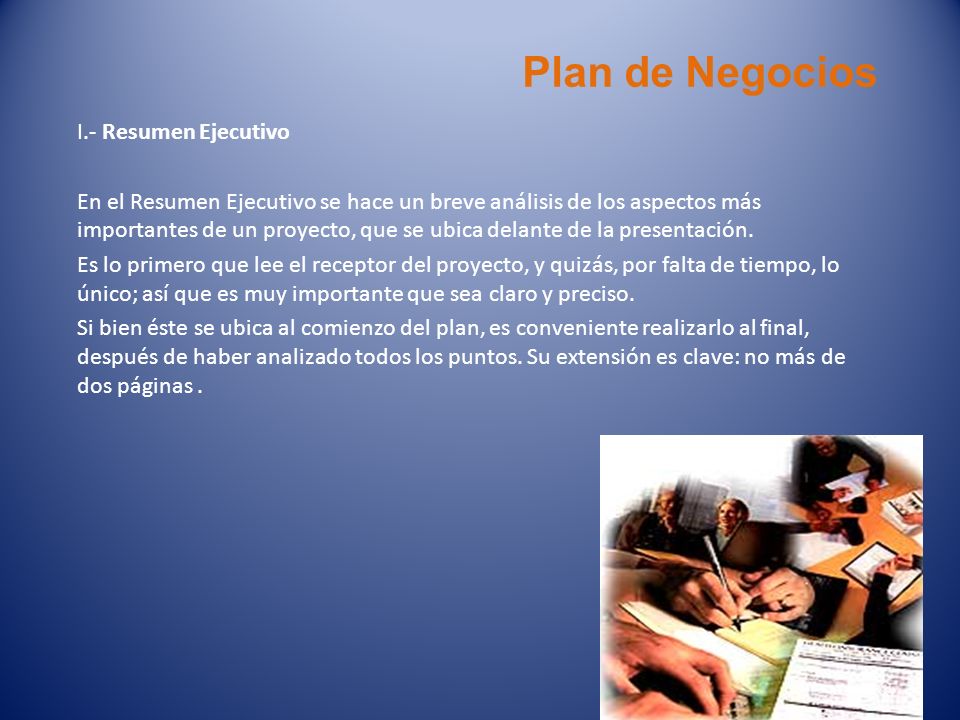 Plan de Negocios

I.- Resumen Ejecutivo

En el Resumen Ejecutivo se hace un breve análisis de los aspectos más importantes de un proyecto, que se ubica delante de la presentación.

Es lo primero que lee el receptor del proyecto, y quizás, por falta de tiempo, lo único; así que es muy importante que sea claro y preciso.

Si bien éste se ubica al comienzo del plan, es conveniente realizarlo al final, después de haber analizado todos los puntos. Su extensión es clave: no más de dos páginas .